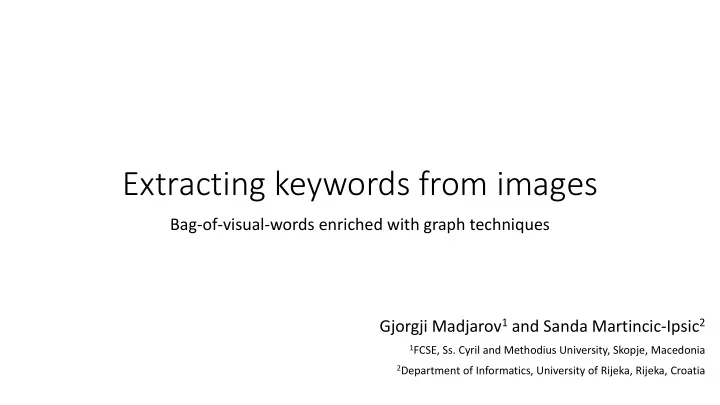 Extracting keywords from images

Bag-of-visual-words enriched with graph techniques

Gjorgji Madjarov$^1$ and Sanda Martincic-Ipsic$^2$

$^1$FCSE, Ss. Cyril and Methodius University, Skopje, Macedonia

$^2$Department of Informatics, University of Rijeka, Rijeka, Croatia